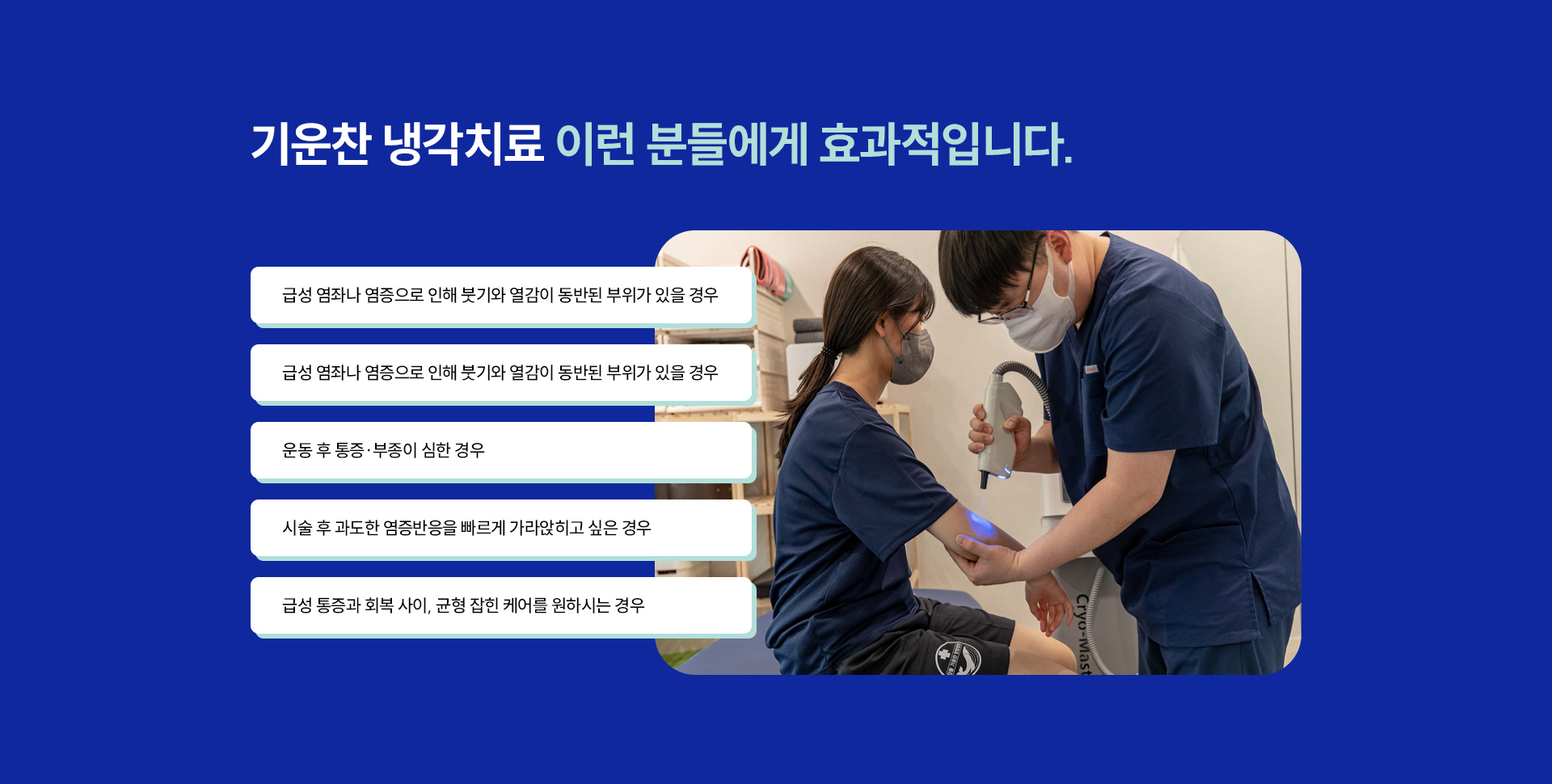 기운찬 냉각치료 이런 분들에게 효과적입니다.

급성 염좌나 염증으로 인해 붓기와 열감이 동반된 부위가 있을 경우

급성 염좌나 염증으로 인해 붓기와 열감이 동반된 부위가 있을 경우

운동 후 통증·부종이 심한 경우

시술 후 과도한 염증반응을 빠르게 가라앉히고 싶은 경우

급성 통증과 회복 사이, 균형 잡힌 케어를 원하시는 경우

Cryo-Mast